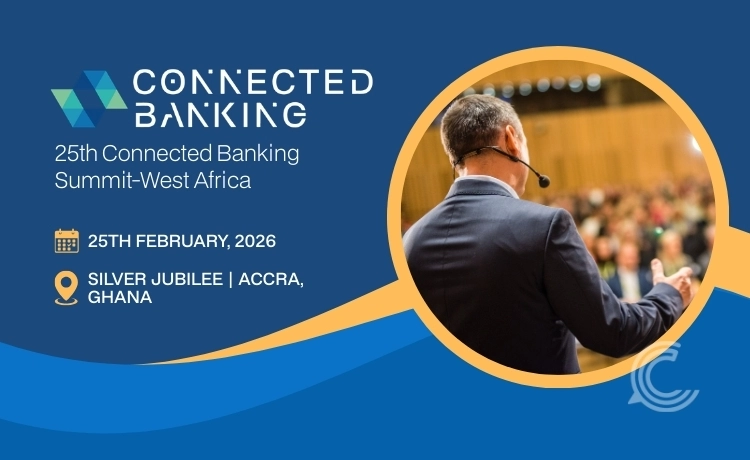 CONNECTED BANKING

25th Connected Banking Summit-West Africa

25TH FEBRUARY, 2026

SILVER JUBILEE | ACCRA, GHANA